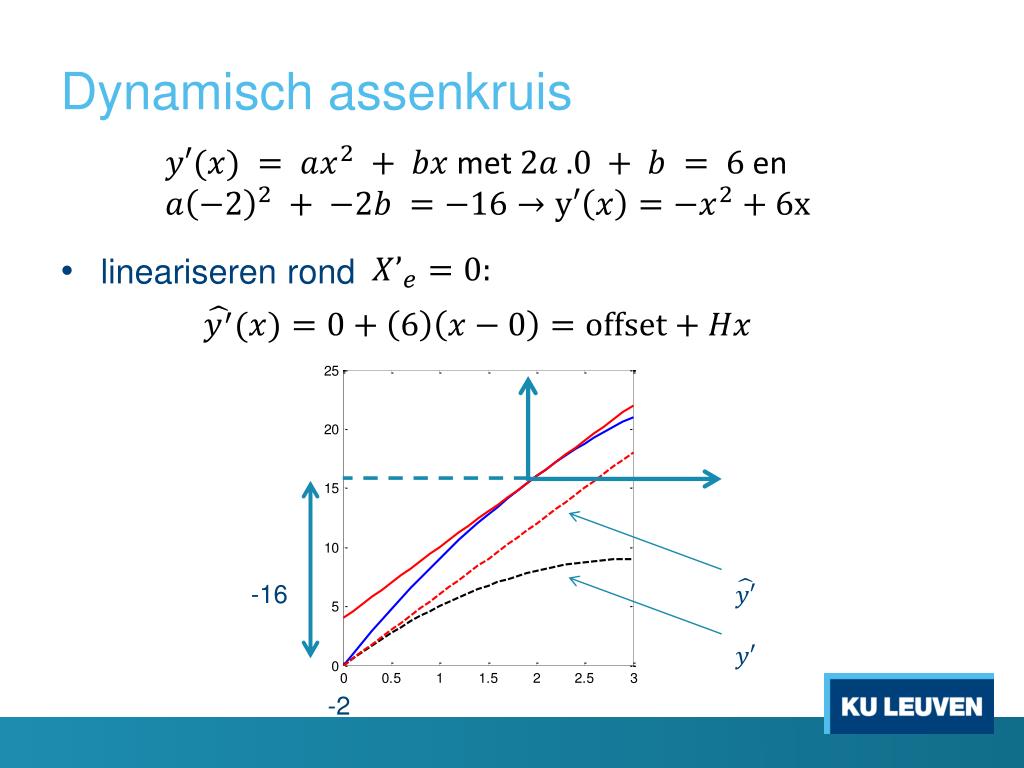 Dynamisch assenkruis

$y'(x) = ax^2 + bx$ met $2a.0 + b = 6$ en $a(-2)^2 + -2b = -16 \rightarrow y'(x) = -x^2 + 6x$

• lineariseren rond $X'_e = 0$:

$\widehat{y'}(x) = 0 + (6)(x - 0) = \text{offset} + Hx$

25
20
15
10
5
0
0
0.5
1
1.5
2
2.5
3

-16

-2

$\widehat{y'}$

$y'$

KU LEUVEN